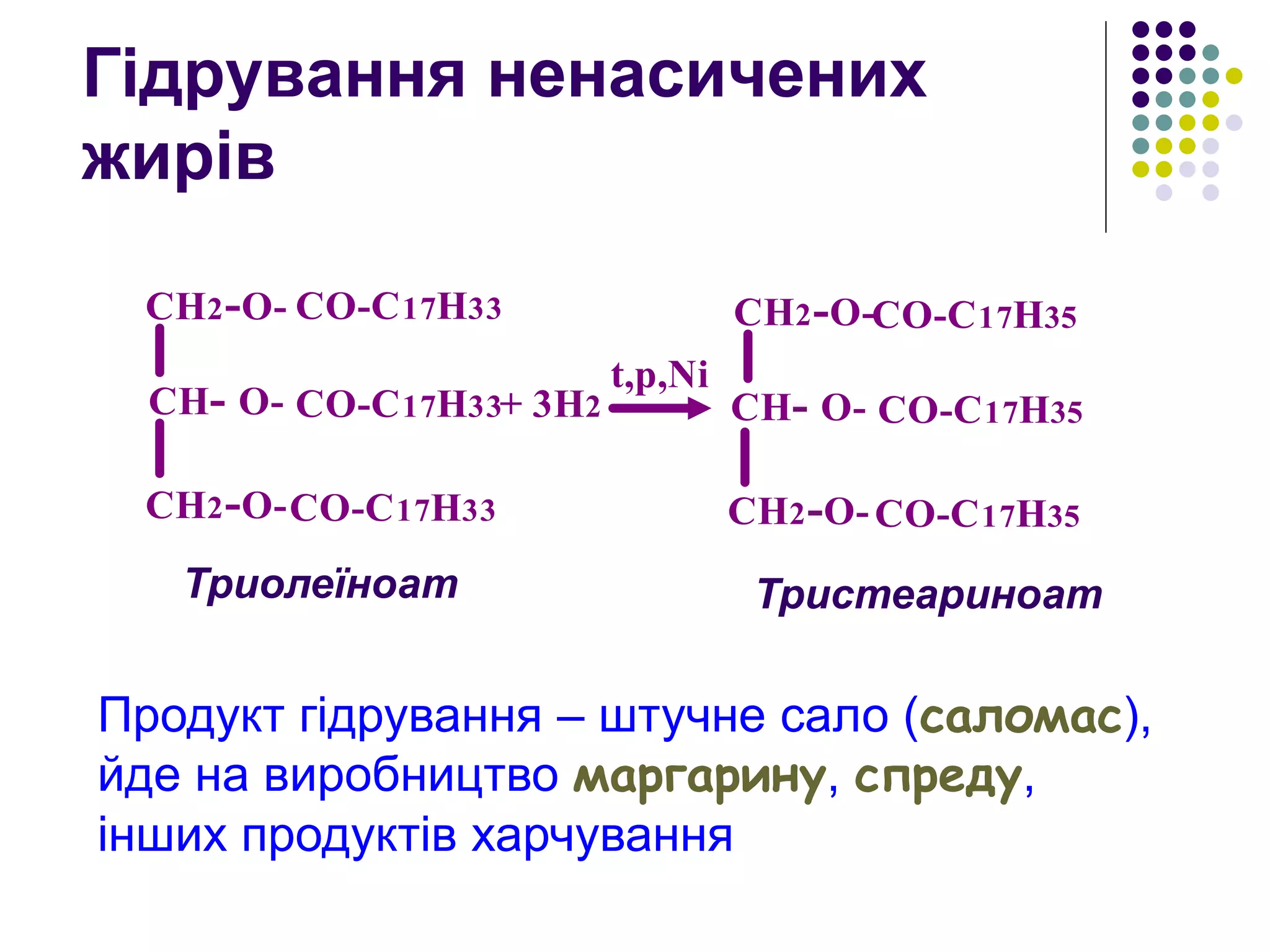 Гідрування ненасичених жирів

$CH_2-O-CO-C_{17}H_{33}$
$CH-O-CO-C_{17}H_{33} + 3H_2 \xrightarrow{t,p,Ni}$
$CH_2-O-CO-C_{17}H_{33}$

$CH_2-O-CO-C_{17}H_{35}$
$CH-O-CO-C_{17}H_{35}$
$CH_2-O-CO-C_{17}H_{35}$

Триолеїноат

Тристеариноат

Продукт гідрування – штучне сало (саломас), йде на виробництво маргарину, спреду, інших продуктів харчування